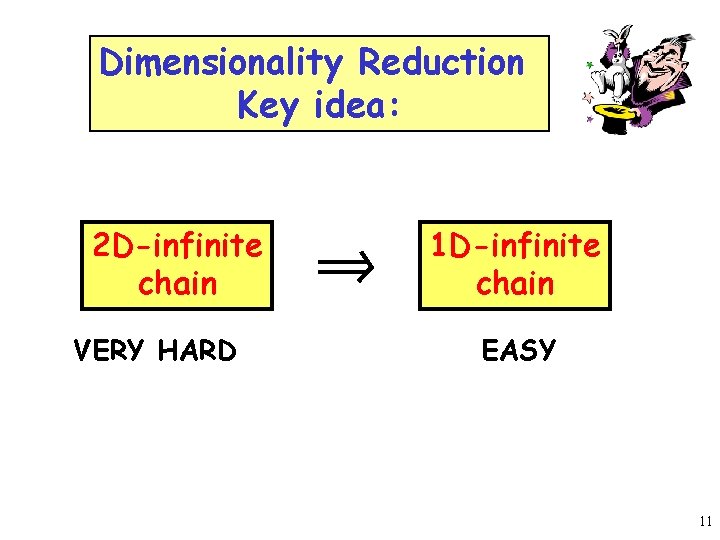 Dimensionality Reduction
Key idea:

2D-infinite chain

$\Rightarrow$

1D-infinite chain

VERY HARD

EASY

11